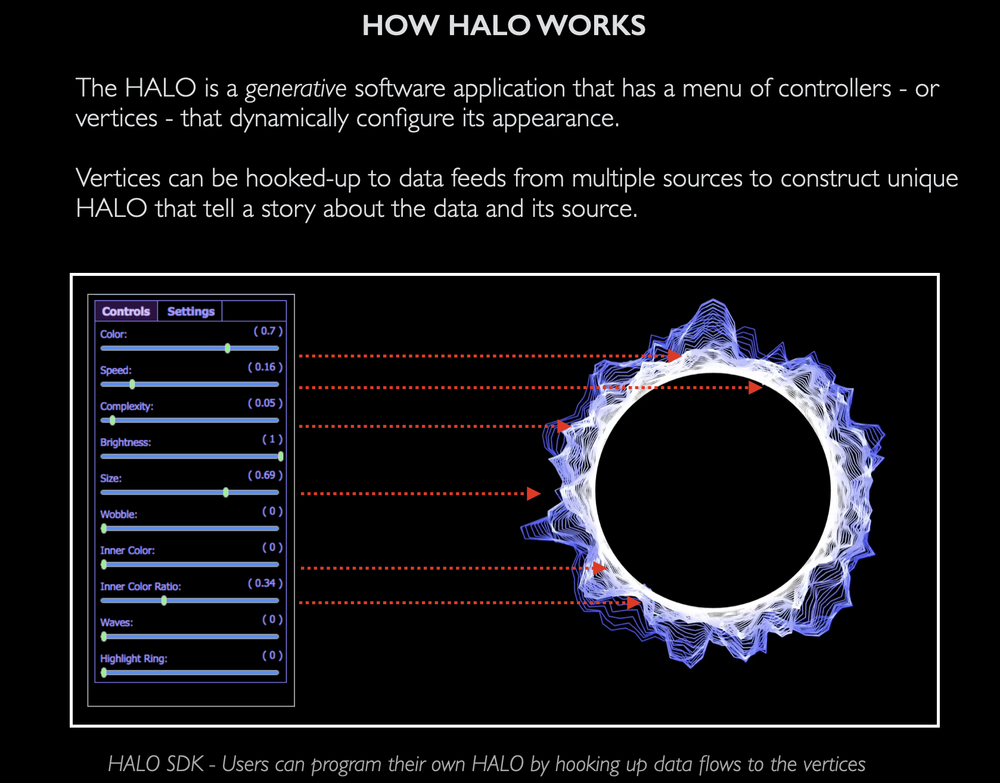 HOW HALO WORKS

The HALO is a generative software application that has a menu of controllers - or vertices - that dynamically configure its appearance.

Vertices can be hooked-up to data feeds from multiple sources to construct unique HALO that tell a story about the data and its source.

Controls Settings
Color: ( 0.7 )
Speed: ( 0.16 )
Complexity: ( 0.05 )
Brightness: ( 1 )
Size: ( 0.69 )
Wobble: ( 0 )
Inner Color: ( 0 )
Inner Color Ratio: ( 0.34 )
Waves: ( 0 )
Highlight Ring: ( 0 )

HALO SDK - Users can program their own HALO by hooking up data flows to the vertices